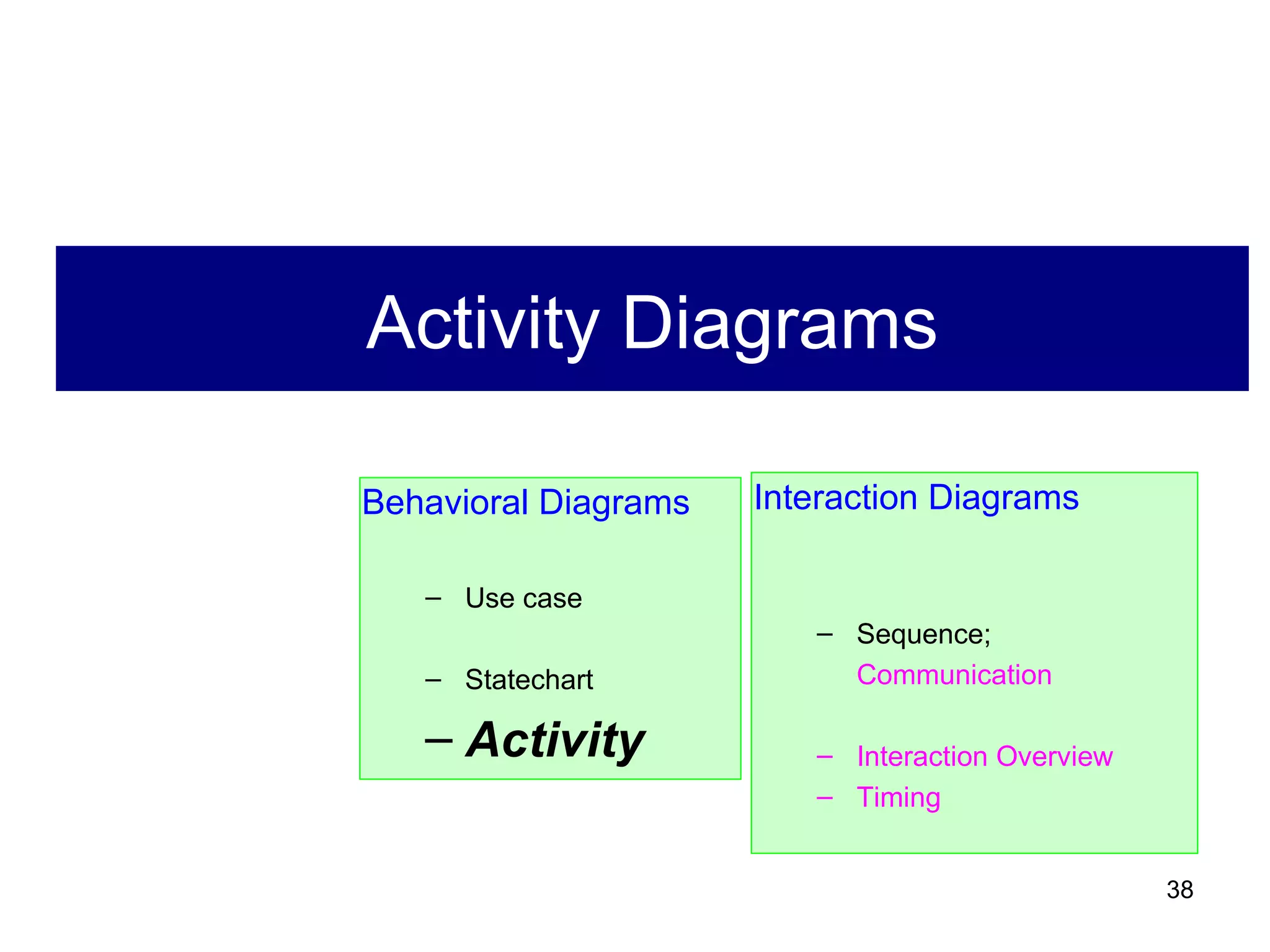 Activity Diagrams

Behavioral Diagrams

– Use case

– Statechart

– Activity

Interaction Diagrams

– Sequence; Communication

– Interaction Overview

– Timing

38